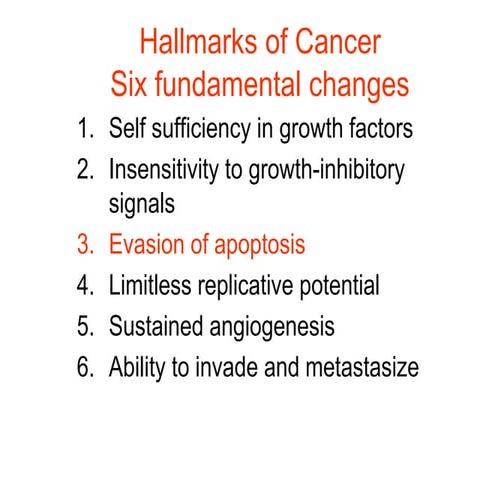 Hallmarks of Cancer
Six fundamental changes

1. Self sufficiency in growth factors
2. Insensitivity to growth-inhibitory signals
3. Evasion of apoptosis
4. Limitless replicative potential
5. Sustained angiogenesis
6. Ability to invade and metastasize